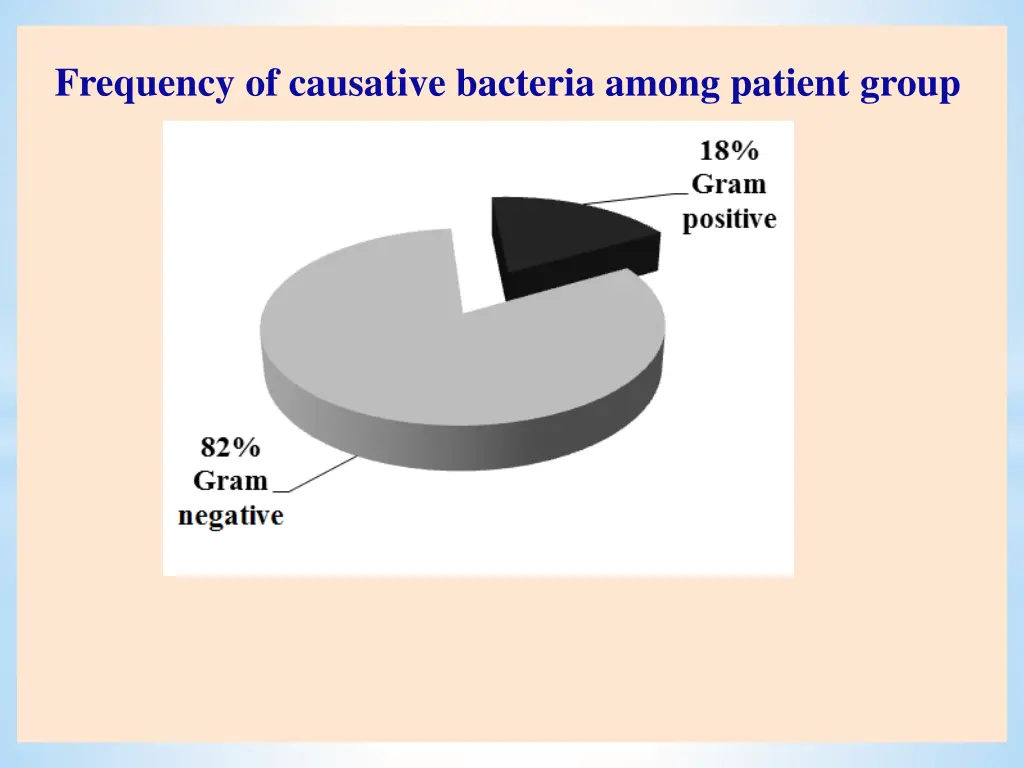 Frequency of causative bacteria among patient group

18%
Gram
positive

82%
Gram
negative